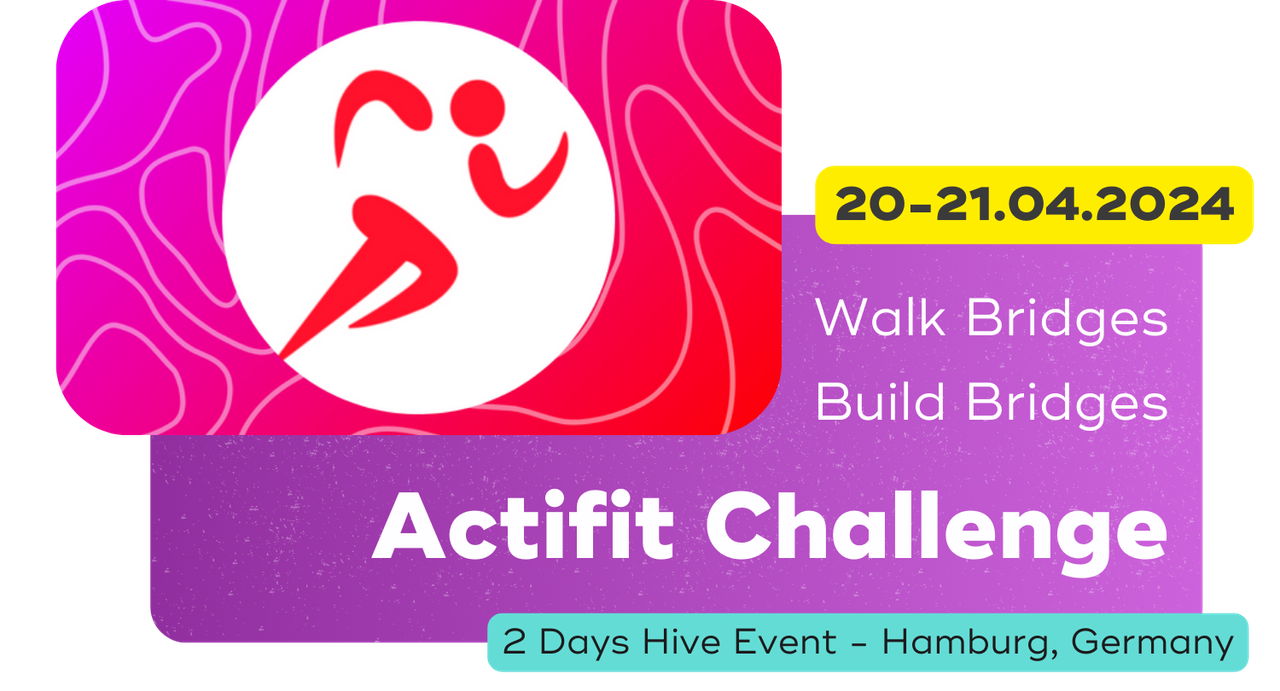 20-21.04.2024

Walk Bridges
Build Bridges

Actifit Challenge

2 Days Hive Event - Hamburg, Germany